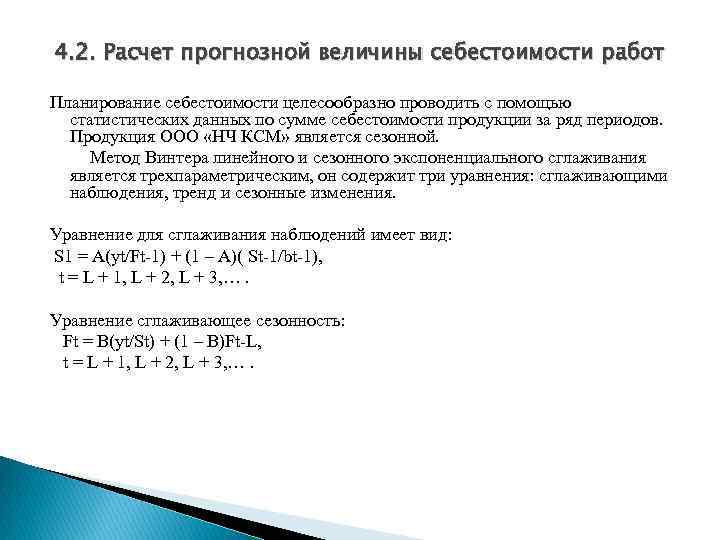 4.2. Расчет прогнозной величины себестоимости работ

Планирование себестоимости целесообразно проводить с помощью статистических данных по сумме себестоимости продукции за ряд периодов. Продукция ООО «НЧ КСМ» является сезонной.

Метод Винтера линейного и сезонного экспоненциального сглаживания является трехпараметрическим, он содержит три уравнения: сглаживающими наблюдения, тренд и сезонные изменения.

Уравнение для сглаживания наблюдений имеет вид:
S1 = A(yt/Ft-1) + (1 – A)( St-1/bt-1),
t = L + 1, L + 2, L + 3,… .

Уравнение сглаживающее сезонность:
Ft = B(yt/St) + (1 – B)Ft-L,
t = L + 1, L + 2, L + 3,… .